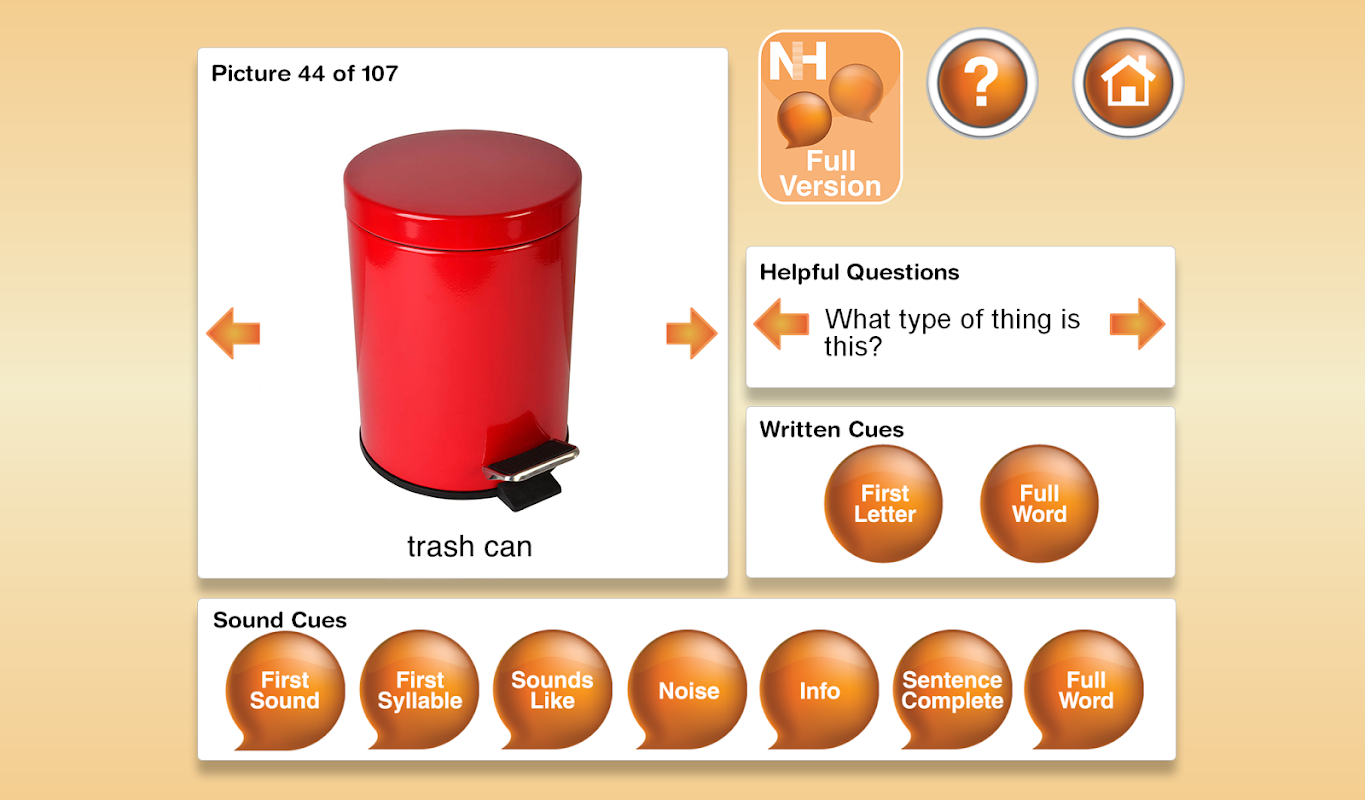 Picture 44 of 107

trash can

NH

Full Version

?

Helpful Questions

What type of thing is this?

Written Cues

First Letter

Full Word

Sound Cues

First Sound

First Syllable

Sounds Like

Noise

Info

Sentence Complete

Full Word